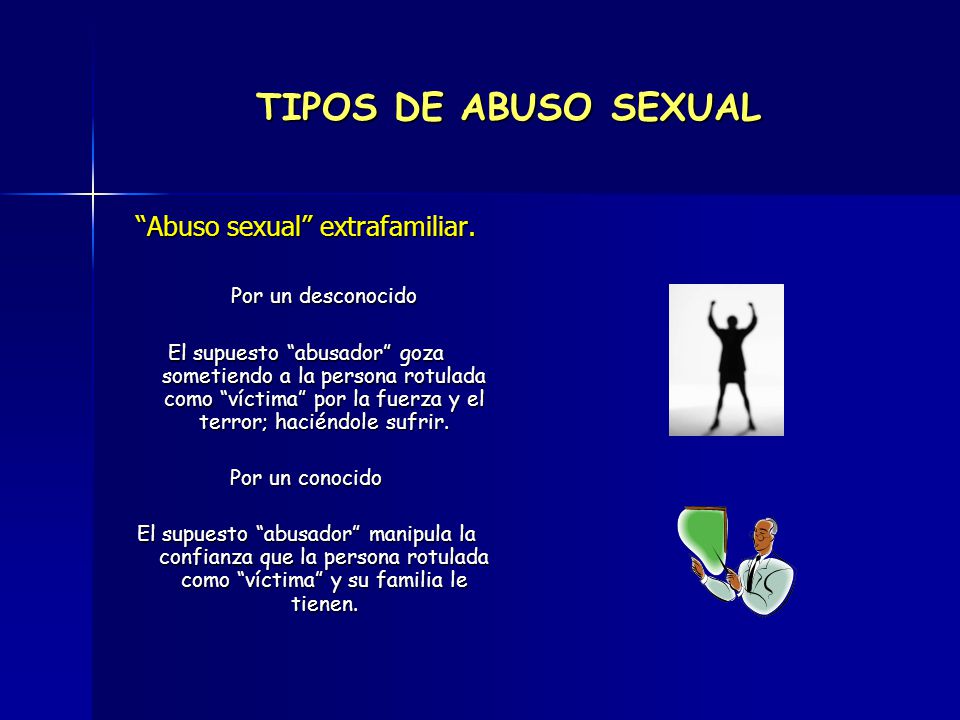 TIPOS DE ABUSO SEXUAL

“Abuso sexual” extrafamiliar.

Por un desconocido

El supuesto “abusador” goza sometiendo a la persona rotulada como “víctima” por la fuerza y el terror; haciéndole sufrir.

Por un conocido

El supuesto “abusador” manipula la confianza que la persona rotulada como “víctima” y su familia le tienen.